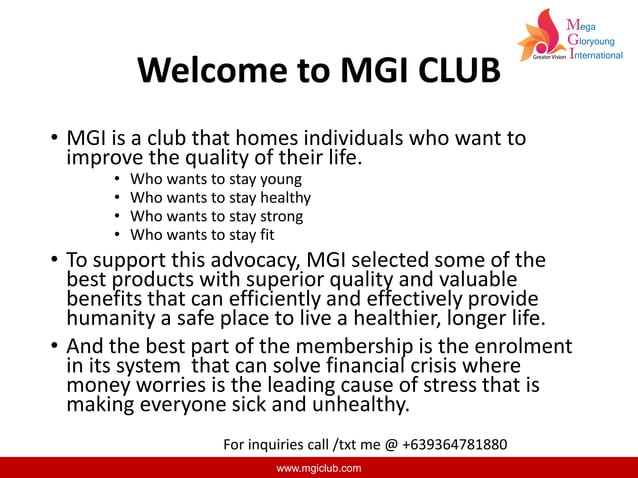 Mega
Gloryoung
International
Greater Vision

Welcome to MGI CLUB

• MGI is a club that homes individuals who want to improve the quality of their life.
  • Who wants to stay young
  • Who wants to stay healthy
  • Who wants to stay strong
  • Who wants to stay fit
• To support this advocacy, MGI selected some of the best products with superior quality and valuable benefits that can efficiently and effectively provide humanity a safe place to live a healthier, longer life.
• And the best part of the membership is the enrolment in its system that can solve financial crisis where money worries is the leading cause of stress that is making everyone sick and unhealthy.

For inquiries call /txt me @ +639364781880

www.mgiclub.com